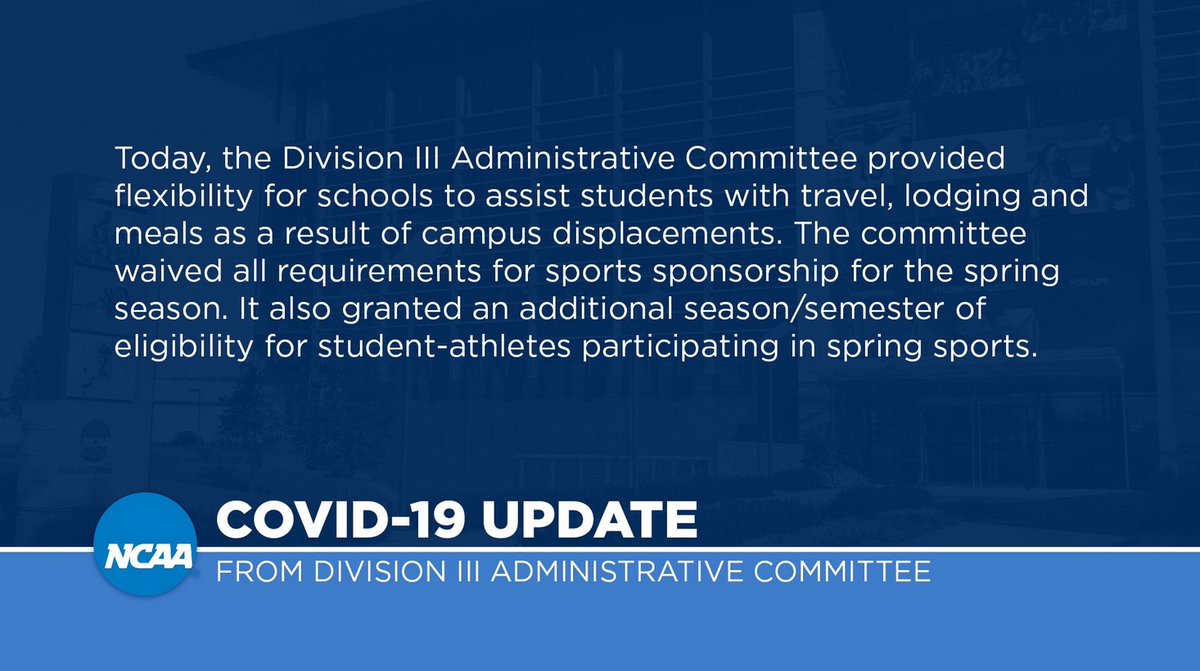 Today, the Division III Administrative Committee provided flexibility for schools to assist students with travel, lodging and meals as a result of campus displacements. The committee waived all requirements for sports sponsorship for the spring season. It also granted an additional season/semester of eligibility for student-athletes participating in spring sports.

NCAA

COVID-19 UPDATE

FROM DIVISION III ADMINISTRATIVE COMMITTEE